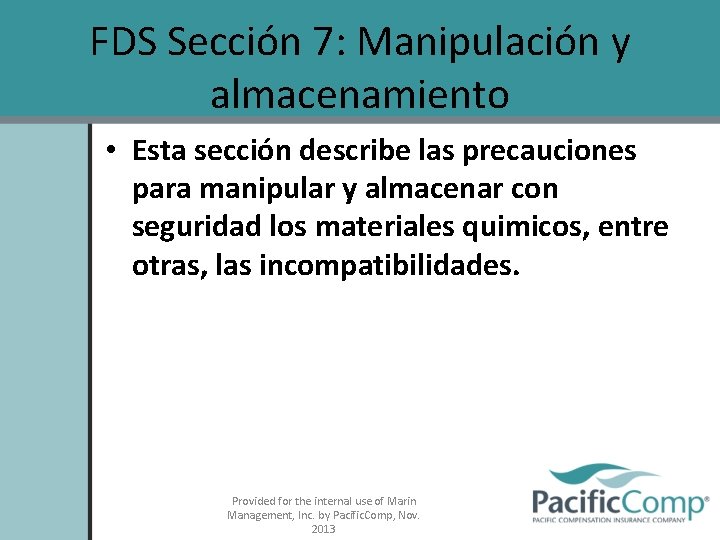 FDS Sección 7: Manipulación y almacenamiento

• Esta sección describe las precauciones para manipular y almacenar con seguridad los materiales quimicos, entre otras, las incompatibilidades.

Provided for the internal use of Marin Management, Inc. by PacificComp, Nov. 2013

PacificComp®
PACIFIC COMPENSATION INSURANCE COMPANY